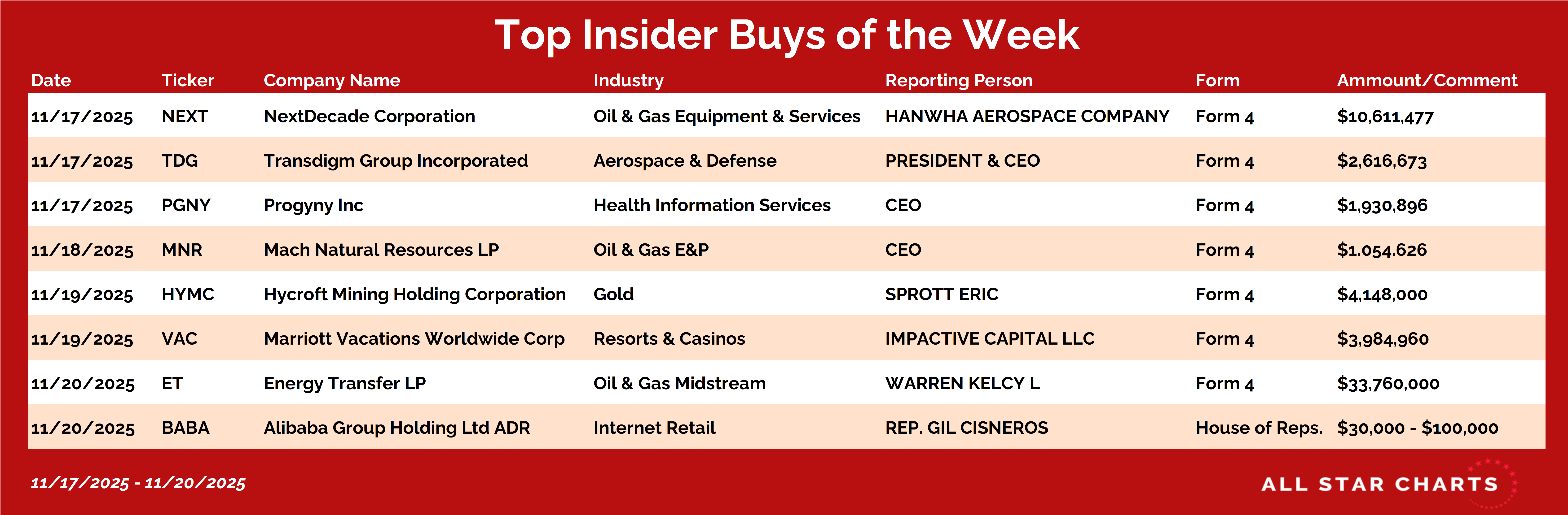 Top Insider Buys of the Week

| Date | Ticker | Company Name | Industry | Reporting Person | Form | Ammount/Comment |
|---|---|---|---|---|---|---|
| 11/17/2025 | NEXT | NextDecade Corporation | Oil & Gas Equipment & Services | HANWHA AEROSPACE COMPANY | Form 4 | $10,611,477 |
| 11/17/2025 | TDG | Transdigm Group Incorporated | Aerospace & Defense | PRESIDENT & CEO | Form 4 | $2,616,673 |
| 11/17/2025 | PGNY | Progyny Inc | Health Information Services | CEO | Form 4 | $1,930,896 |
| 11/18/2025 | MNR | Mach Natural Resources LP | Oil & Gas E&P | CEO | Form 4 | $1.054.626 |
| 11/19/2025 | HYMC | Hycroft Mining Holding Corporation | Gold | SPROTT ERIC | Form 4 | $4,148,000 |
| 11/19/2025 | VAC | Marriott Vacations Worldwide Corp | Resorts & Casinos | IMPACTIVE CAPITAL LLC | Form 4 | $3,984,960 |
| 11/20/2025 | ET | Energy Transfer LP | Oil & Gas Midstream | WARREN KELCY L | Form 4 | $33,760,000 |
| 11/20/2025 | BABA | Alibaba Group Holding Ltd ADR | Internet Retail | REP. GIL CISNEROS | House of Reps. | $30,000 - $100,000 |

11/17/2025 - 11/20/2025

ALL STAR CHARTS